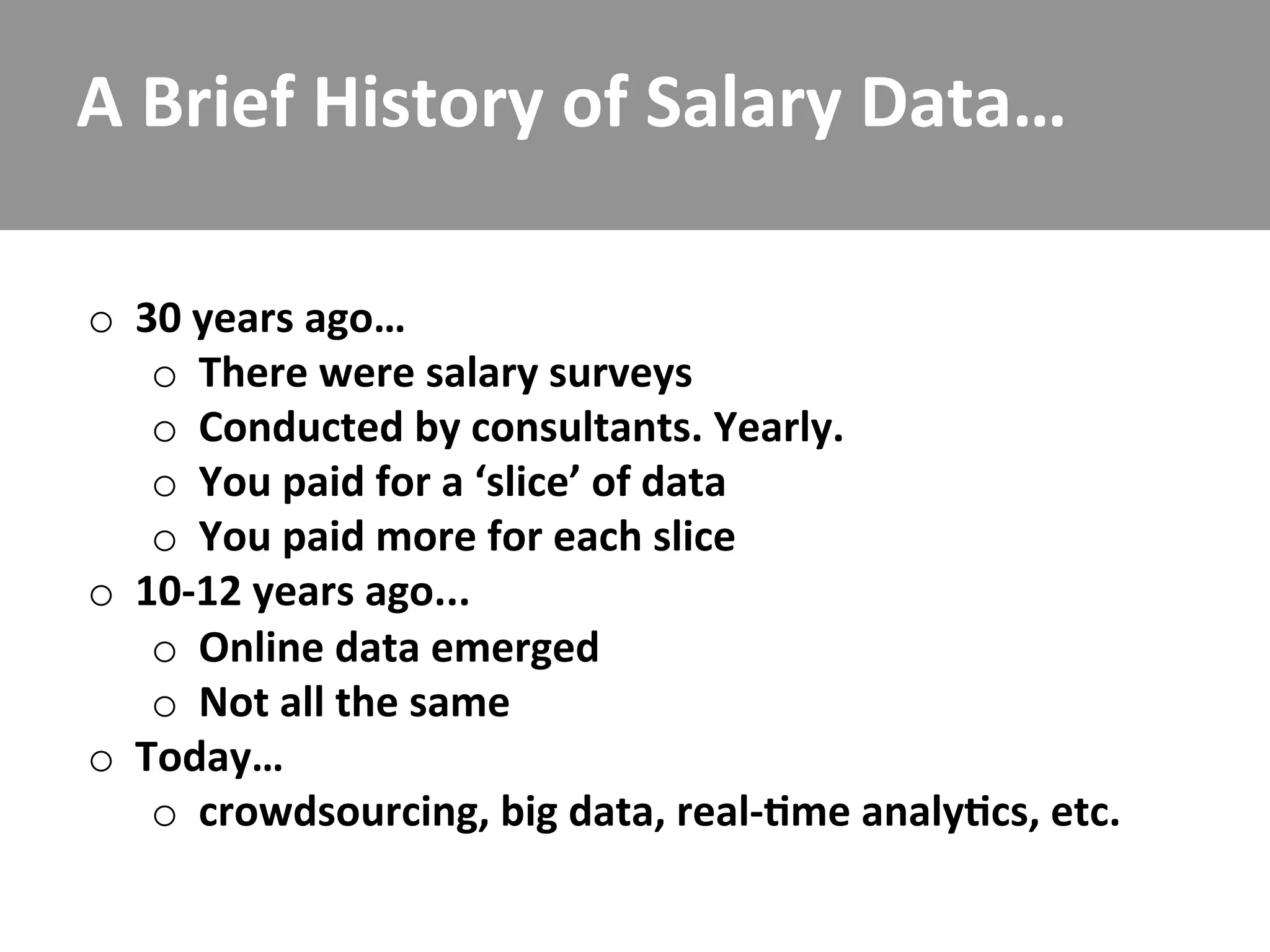 A Brief History of Salary Data…

o 30 years ago…
  o There were salary surveys
  o Conducted by consultants. Yearly.
  o You paid for a ‘slice’ of data
  o You paid more for each slice
o 10-12 years ago...
  o Online data emerged
  o Not all the same
o Today…
  o crowdsourcing, big data, real-time analytics, etc.